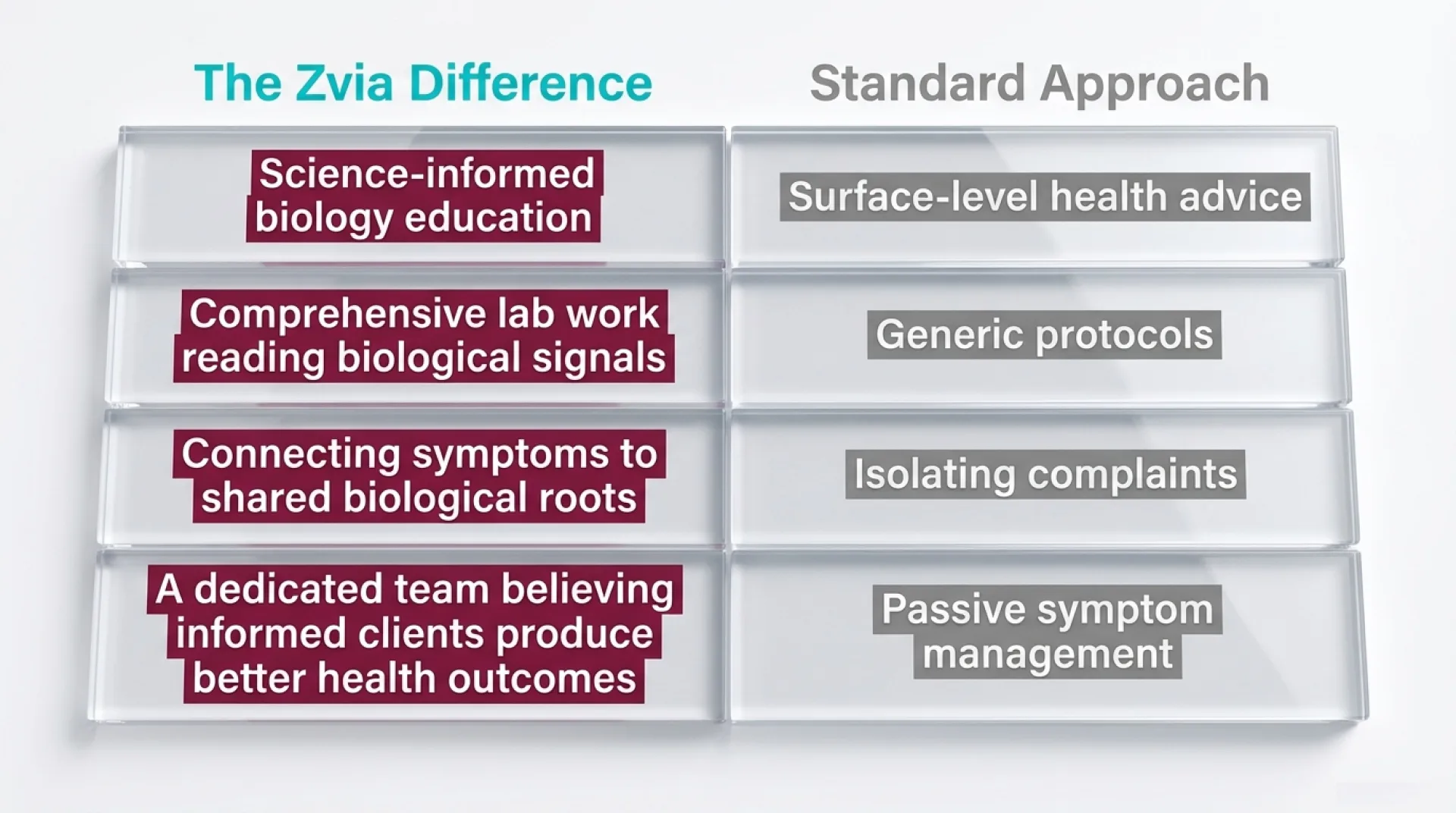 | The Zvia Difference | Standard Approach |
|---|---|
| Science-informed biology education | Surface-level health advice |
| Comprehensive lab work reading biological signals | Generic protocols |
| Connecting symptoms to shared biological roots | Isolating complaints |
| A dedicated team believing informed clients produce better health outcomes | Passive symptom management |